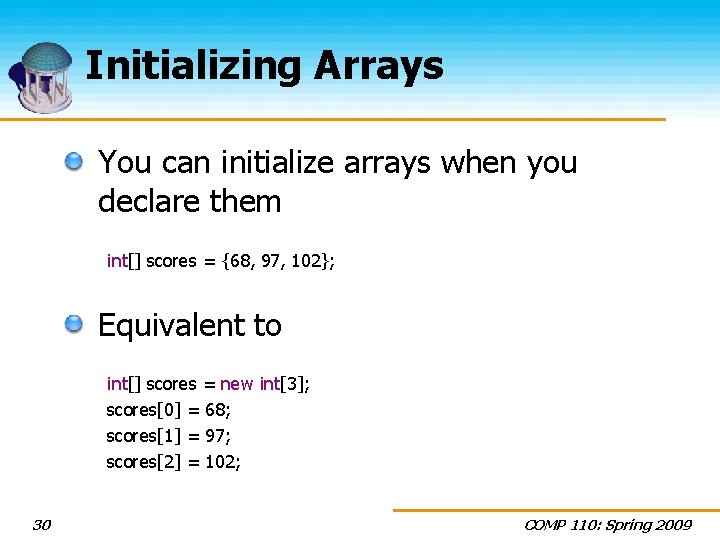 Initializing Arrays

You can initialize arrays when you declare them

int[] scores = {68, 97, 102};

Equivalent to

int[] scores = new int[3];
scores[0] = 68;
scores[1] = 97;
scores[2] = 102;

30

COMP 110: Spring 2009